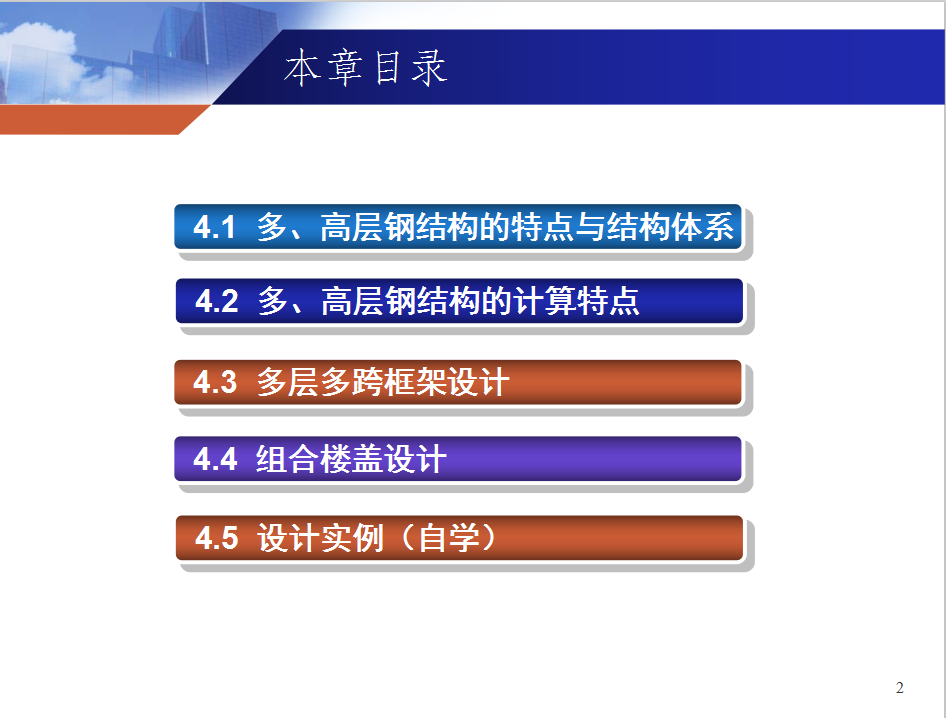 本章目录

4.1 多、高层钢结构的特点与结构体系

4.2 多、高层钢结构的计算特点

4.3 多层多跨框架设计

4.4 组合楼盖设计

4.5 设计实例（自学）

2